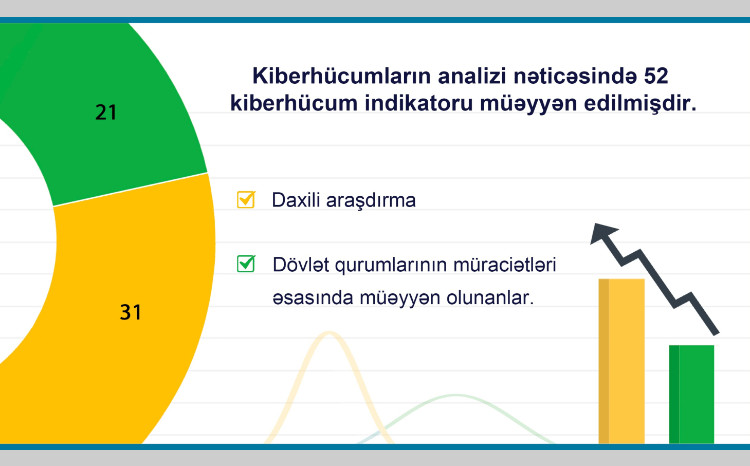 21

31

Kiberhücumların analizi nəticəsində 52 kiberhücum indikatoru müəyyən edilmişdir.

Daxili araşdırma

Dövlət qurumlarının müraciətləri əsasında müəyyən olunanlar.